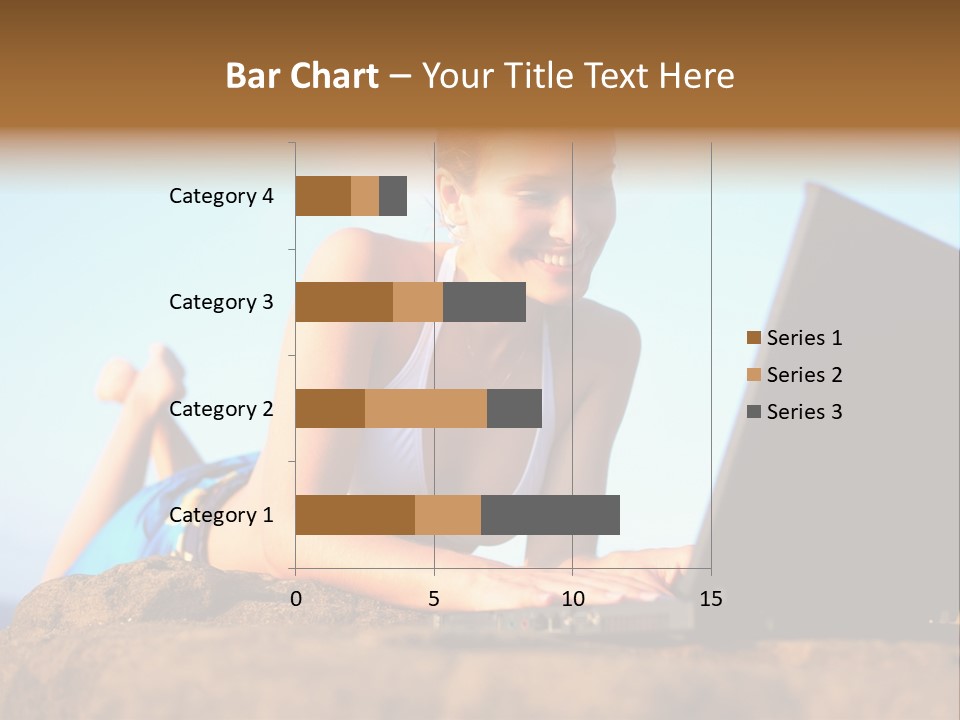 Bar Chart – Your Title Text Here

Category 4
Category 3
Category 2
Category 1

0
5
10
15

Series 1
Series 2
Series 3